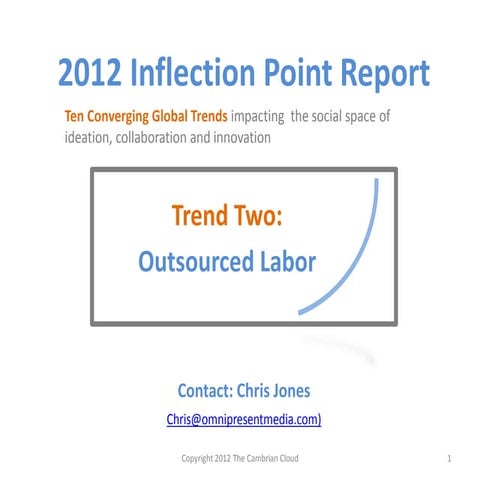 2012 Inflection Point Report

Ten Converging Global Trends impacting the social space of ideation, collaboration and innovation

Trend Two:

Outsourced Labor

Contact: Chris Jones

Chris@omnipresentmedia.com)

Copyright 2012 The Cambrian Cloud

1